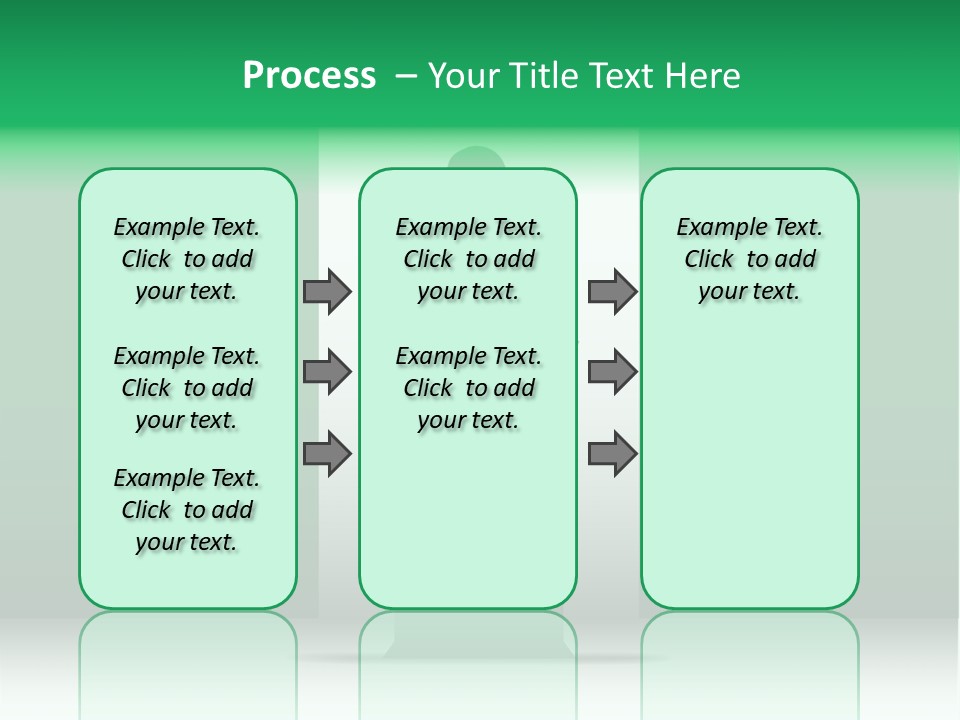 Process – Your Title Text Here

Example Text. Click to add your text.

Example Text. Click to add your text.

Example Text. Click to add your text.

Example Text. Click to add your text.

Example Text. Click to add your text.

Example Text. Click to add your text.